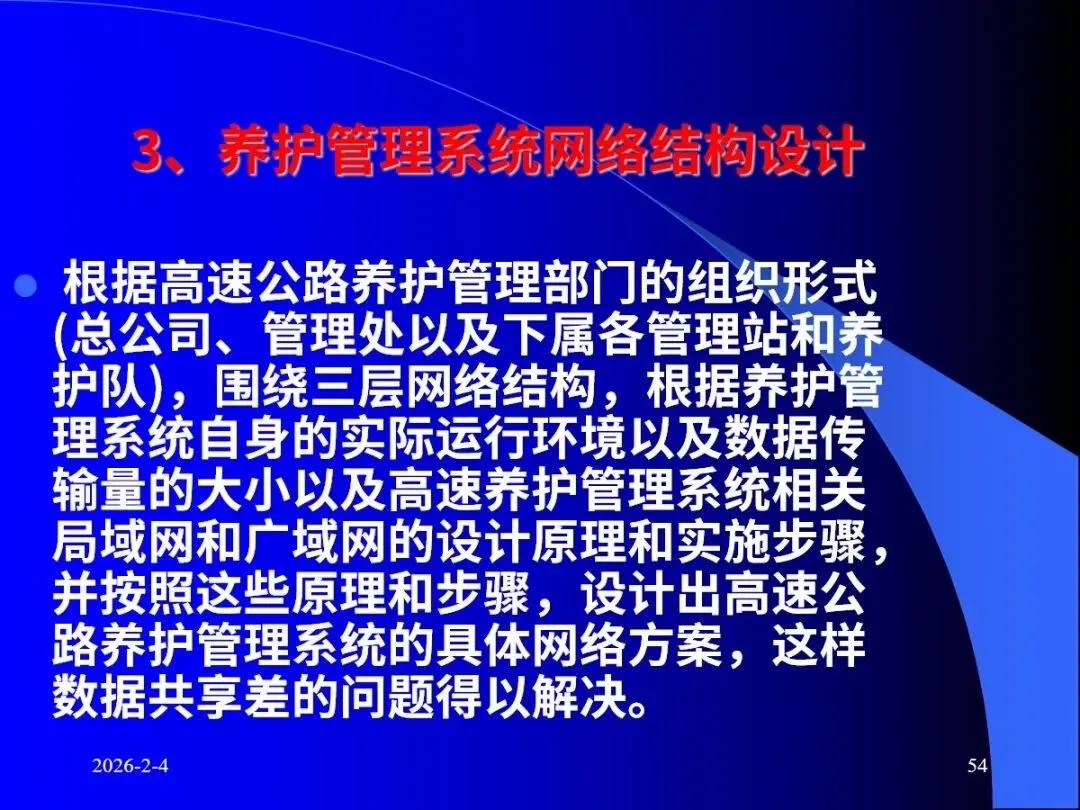 3、养护管理系统网络结构设计

根据高速公路养护管理部门的组织形式(总公司、管理处以及下属各管理站和养护队)，围绕三层网络结构，根据养护管理系统自身的实际运行环境以及数据传输量的大小以及高速养护管理系统相关局域网和广域网的设计原理和实施步骤，并按照这些原理和步骤，设计出高速公路养护管理系统的具体网络方案，这样数据共享差的问题得以解决。

2026-2-4

54